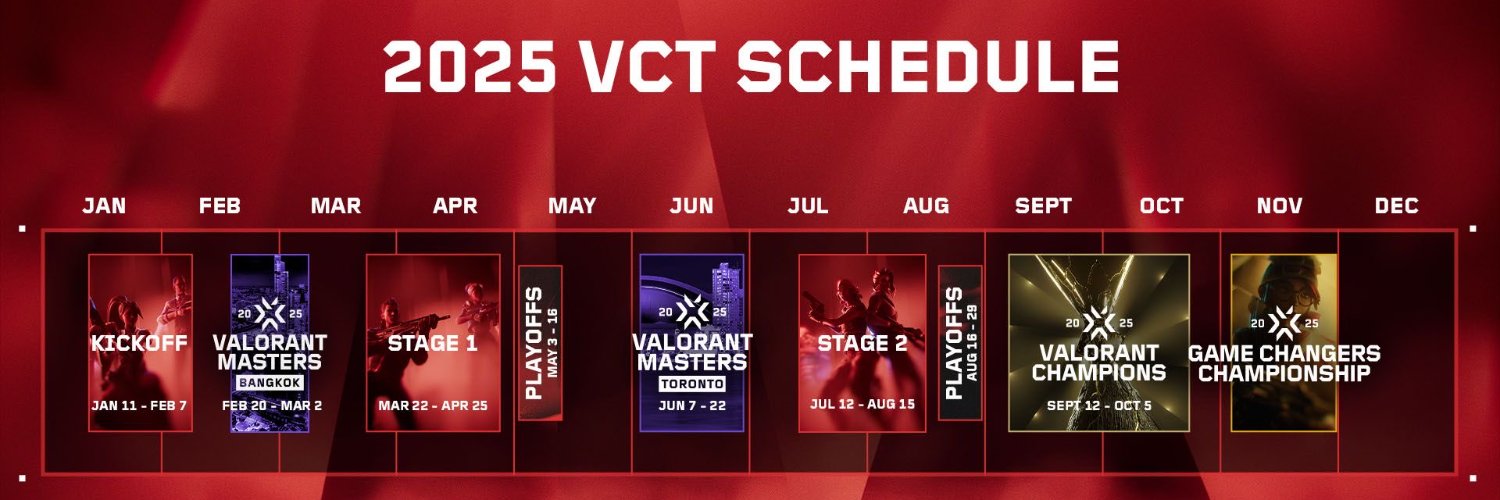 2025 VCT SCHEDULE

JAN FEB MAR APR MAY JUN JUL AUG SEPT OCT NOV DEC

KICKOFF
JAN 11 - FEB 7

20 25
VALORANT MASTERS
BANGKOK
FEB 20 - MAR 2

STAGE 1
MAR 22 - APR 25

PLAYOFFS
MAY 3 - 16

20 25
VALORANT MASTERS
TORONTO
JUN 7 - 22

STAGE 2
JUL 12 - AUG 15

PLAYOFFS
AUG 16 - 29

20 25
VALORANT CHAMPIONS
SEPT 12 - OCT 5

20 25
GAME CHANGERS CHAMPIONSHIP